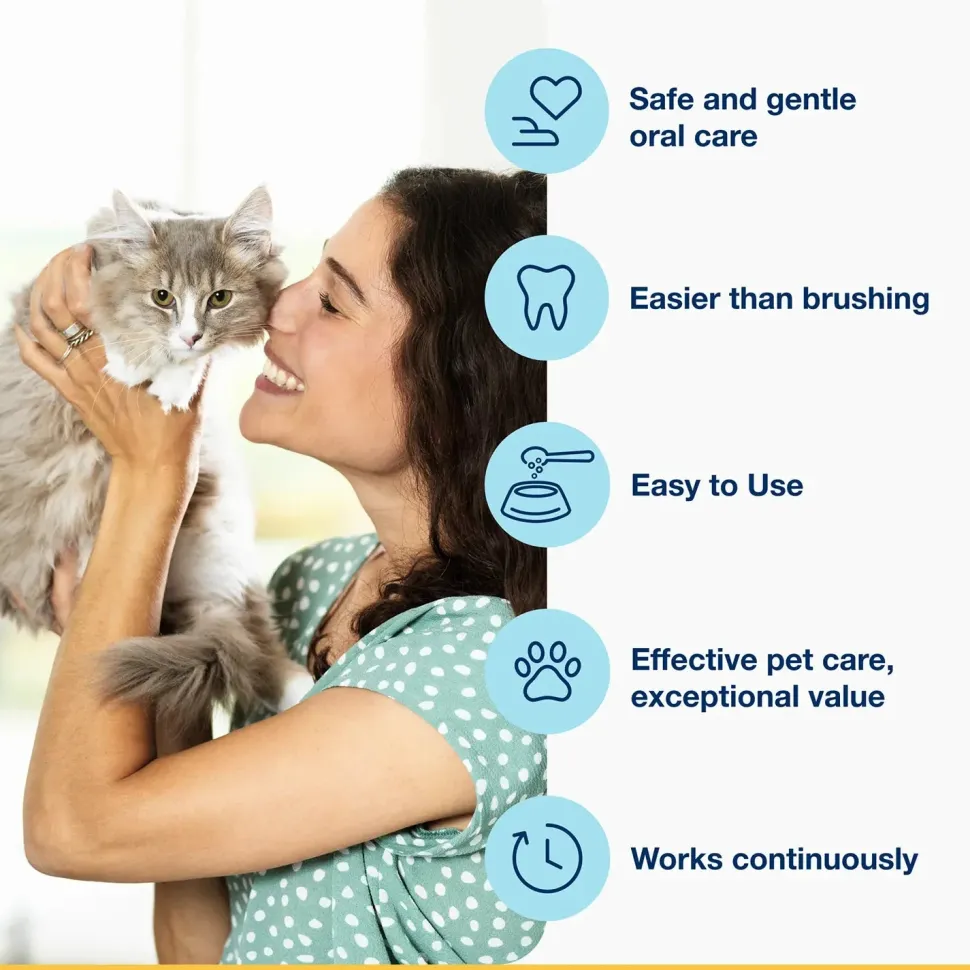 Safe and gentle oral care

Easier than brushing

Easy to Use

Effective pet care, exceptional value

Works continuously